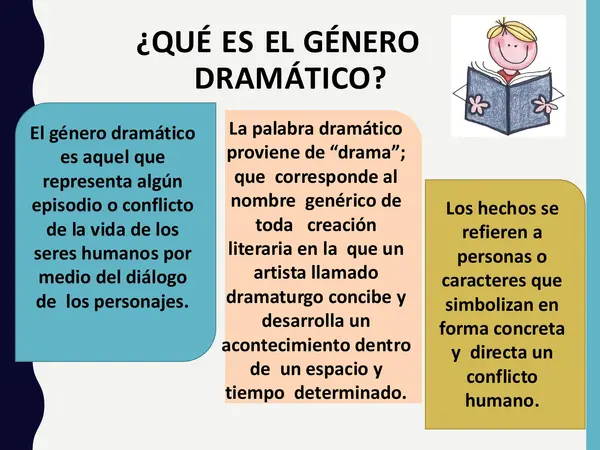 ¿QUÉ ES EL GÉNERO DRAMÁTICO?

El género dramático es aquel que representa algún episodio o conflicto de la vida de los seres humanos por medio del diálogo de los personajes.

La palabra dramático proviene de “drama”; que corresponde al nombre genérico de toda creación literaria en la que un artista llamado dramaturgo concibe y desarrolla un acontecimiento dentro de un espacio y tiempo determinado.

Los hechos se refieren a personas o caracteres que simbolizan en forma concreta y directa un conflicto humano.